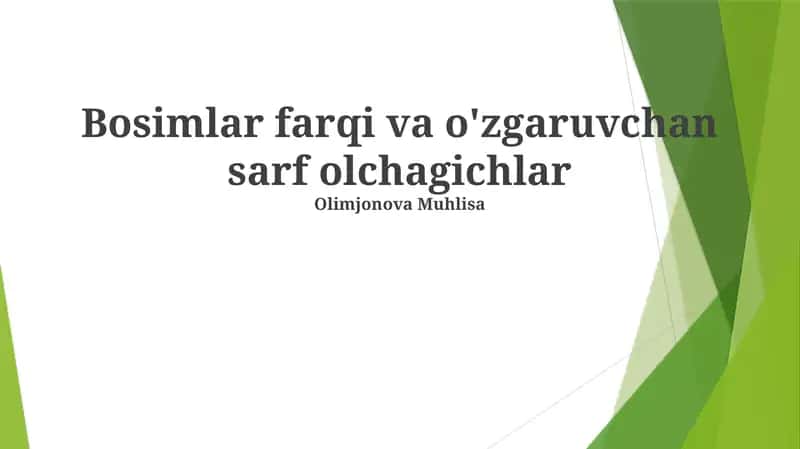 Bosimlar farqi va o'zgaruvchan sarf olchagichlar
Olimjonova Muhlisa